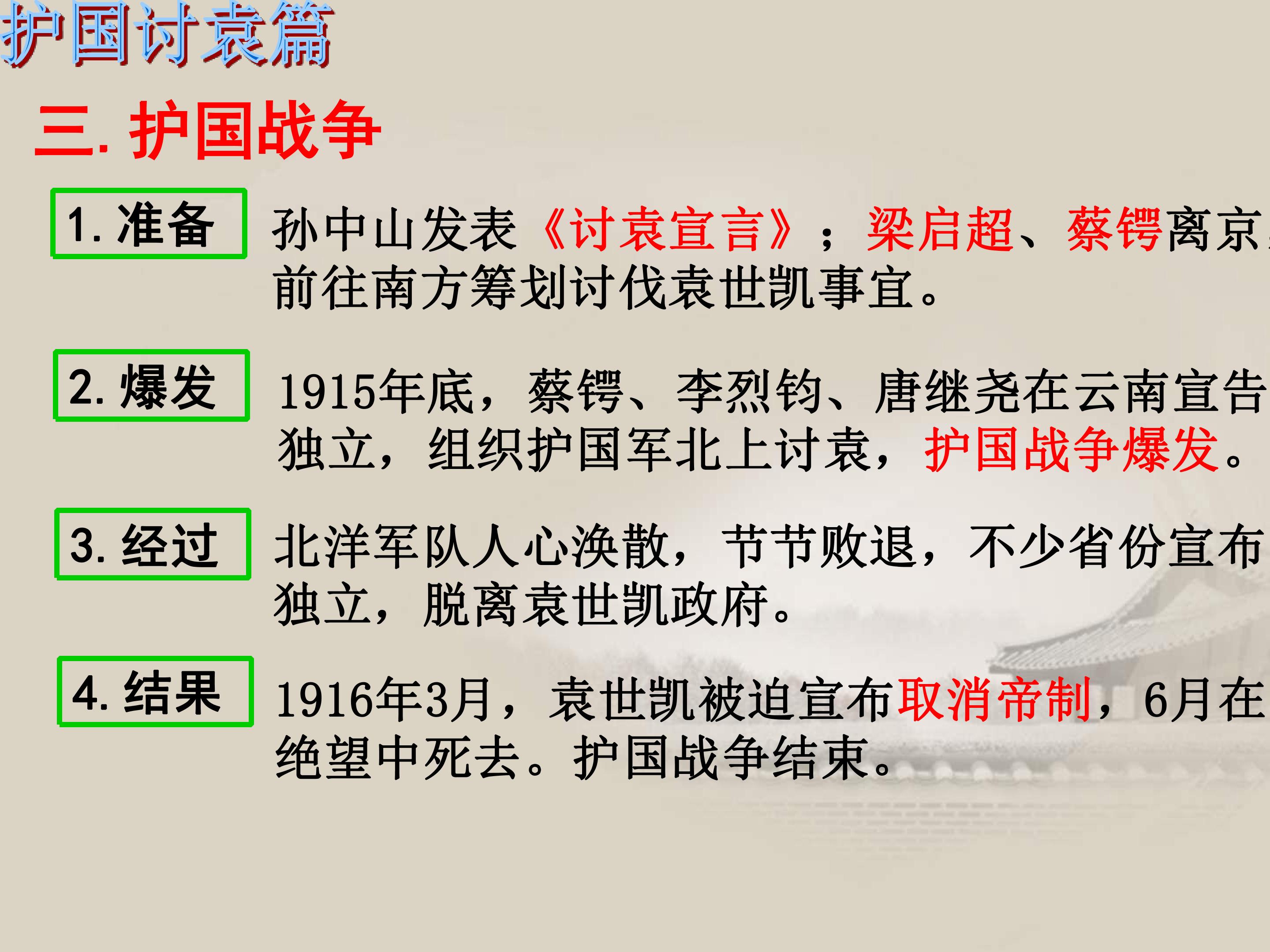 护国讨袁篇

三. 护国战争

1. 准备

孙中山发表《讨袁宣言》；梁启超、蔡锷离京，前往南方筹划讨伐袁世凯事宜。

2. 爆发

1915年底，蔡锷、李烈钧、唐继尧在云南宣告独立，组织护国军北上讨袁，护国战争爆发。

3. 经过

北洋军队人心涣散，节节败退，不少省份宣布独立，脱离袁世凯政府。

4. 结果

1916年3月，袁世凯被迫宣布取消帝制，6月在绝望中死去。护国战争结束。